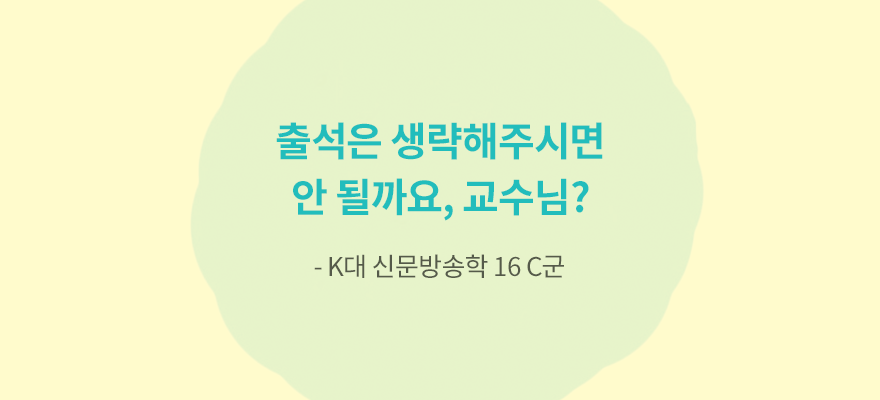 출석은 생략해주시면
안 될까요, 교수님?

- K대 신문방송학 16 C군